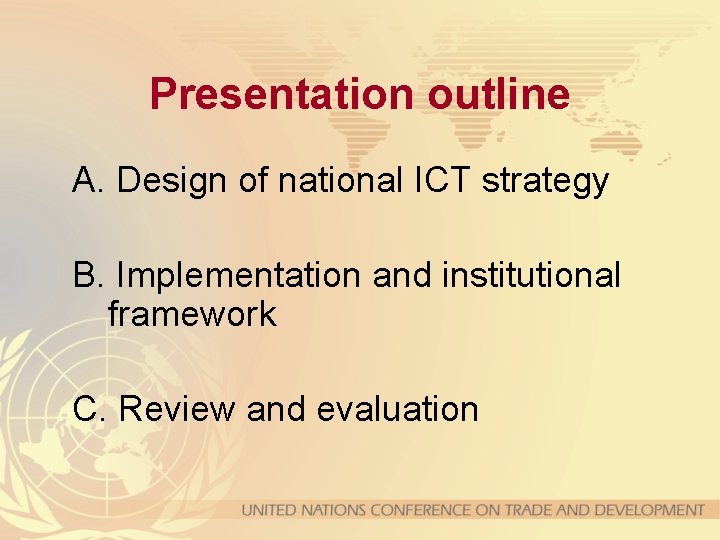 Presentation outline

A. Design of national ICT strategy

B. Implementation and institutional framework

C. Review and evaluation

UNITED NATIONS CONFERENCE ON TRADE AND DEVELOPMENT